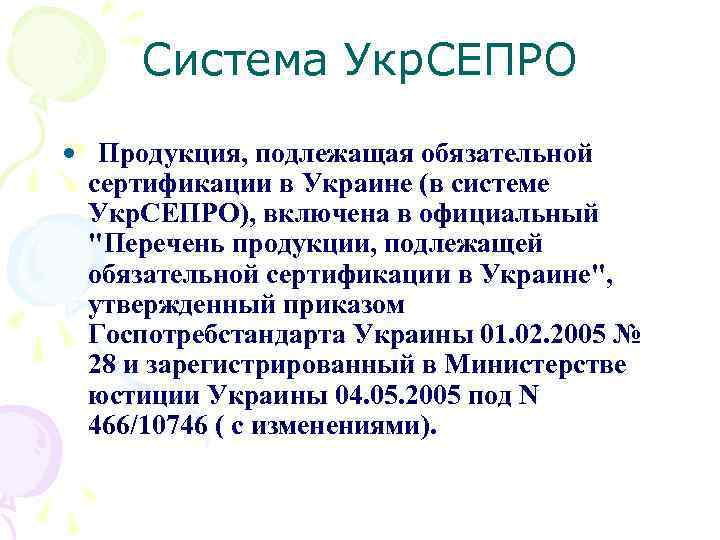 Система УкрСЕПРО

• Продукция, подлежащая обязательной сертификации в Украине (в системе УкрСЕПРО), включена в официальный "Перечень продукции, подлежащей обязательной сертификации в Украине", утвержденный приказом Госпотребстандарта Украины 01.02.2005 № 28 и зарегистрированный в Министерстве юстиции Украины 04.05.2005 под N 466/10746 ( с изменениями).